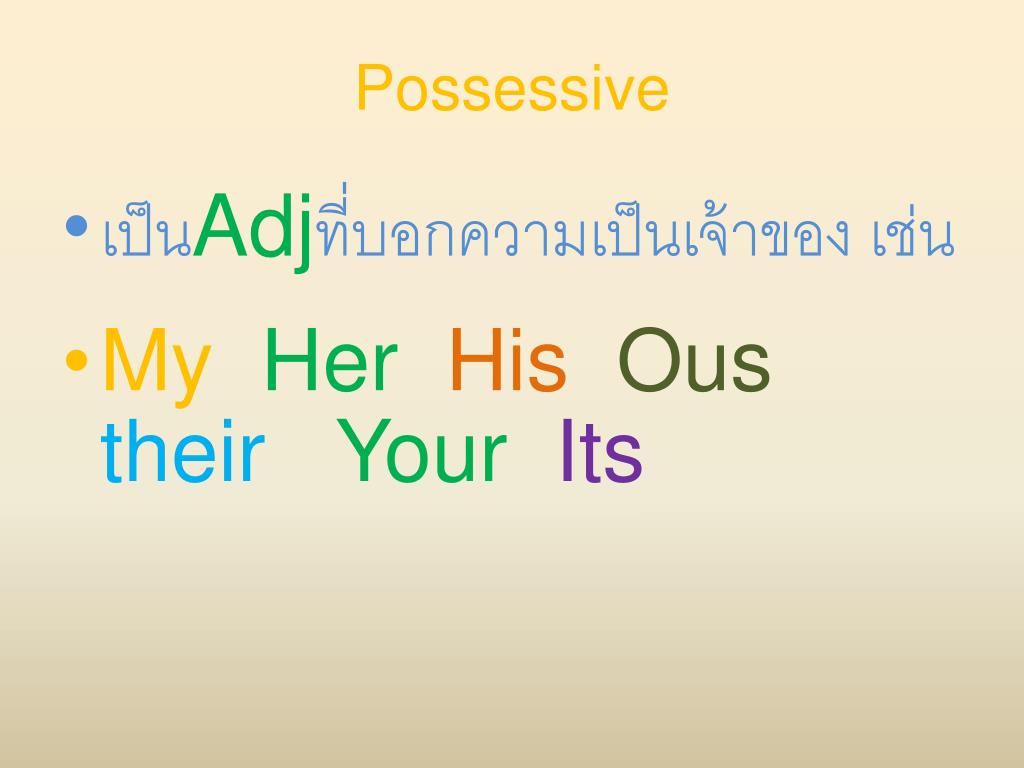 Possessive

• เป็นAdjที่บอกความเป็นเจ้าของ เช่น

• My Her His Ous their Your Its